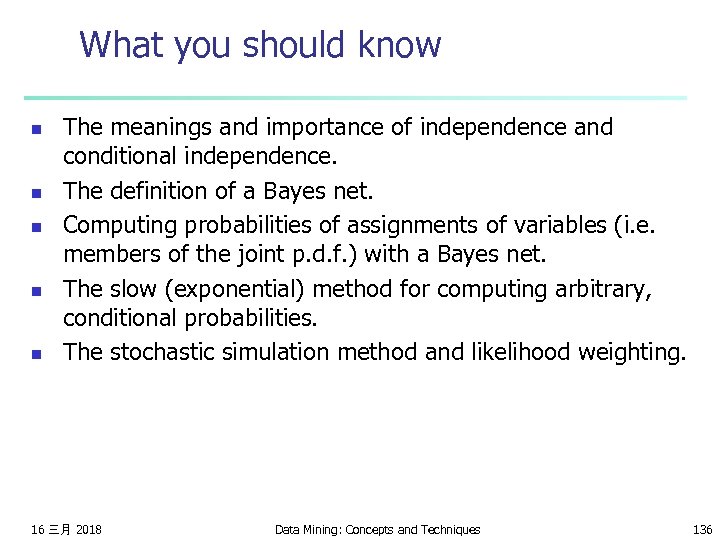 What you should know

- The meanings and importance of independence and conditional independence.
- The definition of a Bayes net.
- Computing probabilities of assignments of variables (i.e. members of the joint p.d.f.) with a Bayes net.
- The slow (exponential) method for computing arbitrary, conditional probabilities.
- The stochastic simulation method and likelihood weighting.

16 三月 2018

Data Mining: Concepts and Techniques

136